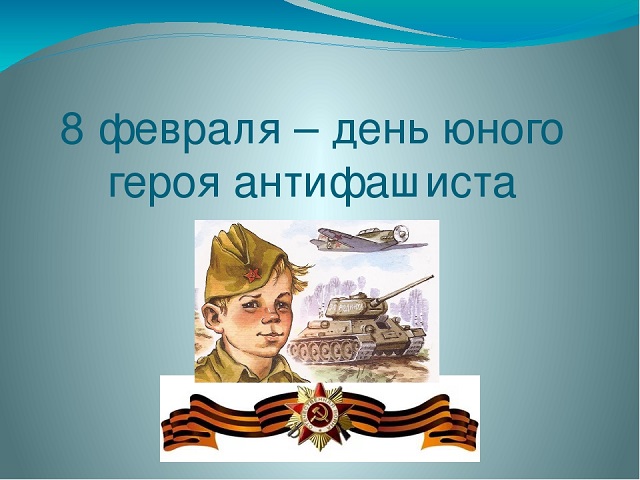 8 февраля – день юного героя антифашиста